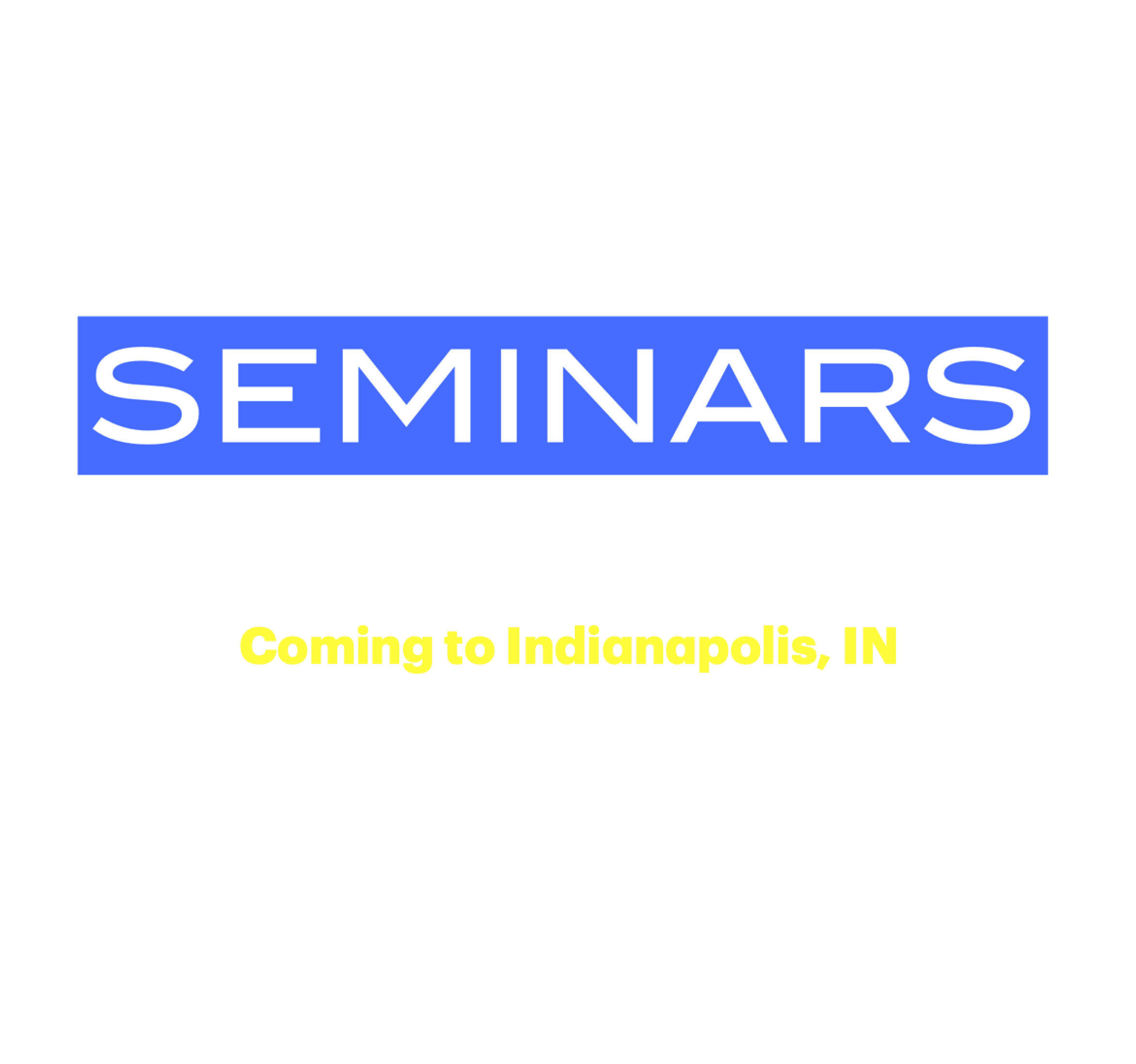 SEMINARS

Coming to Indianapolis, IN